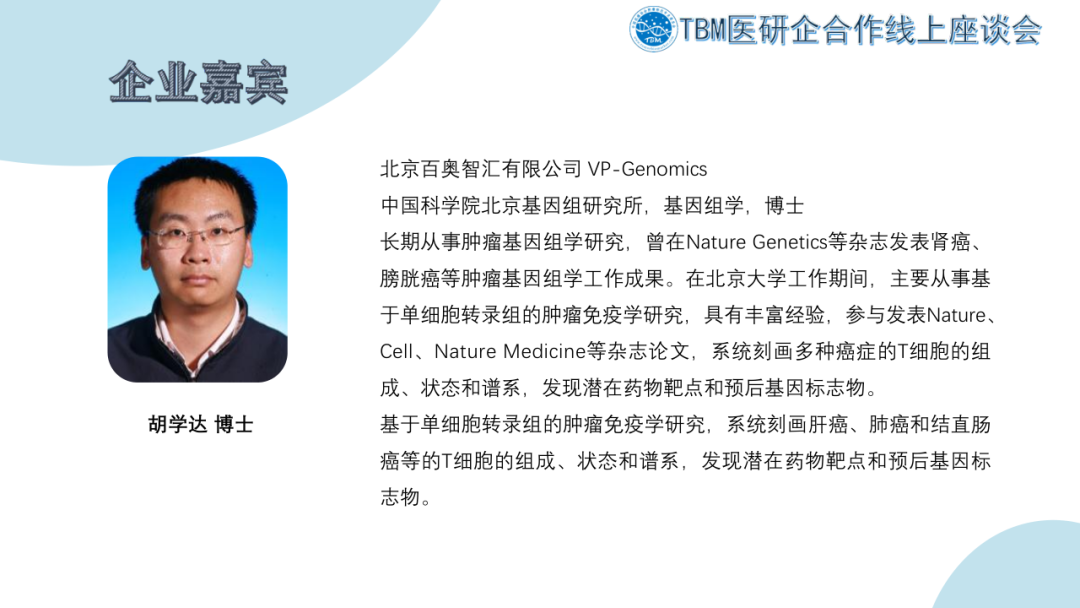 TBM医研企合作线上座谈会

企业嘉宾

胡学达 博士

北京百奥智汇有限公司 VP-Genomics
中国科学院北京基因组研究所，基因组学，博士
长期从事肿瘤基因组学研究，曾在Nature Genetics等杂志发表肾癌、膀胱癌等肿瘤基因组学工作成果。在北京大学工作期间，主要从事基于单细胞转录组的肿瘤免疫学研究，具有丰富经验，参与发表Nature、Cell、Nature Medicine等杂志论文，系统刻画多种癌症的T细胞的组成、状态和谱系，发现潜在药物靶点和预后基因标志物。
基于单细胞转录组的肿瘤免疫学研究，系统刻画肝癌、肺癌和结直肠癌等的T细胞的组成、状态和谱系，发现潜在药物靶点和预后基因标志物。